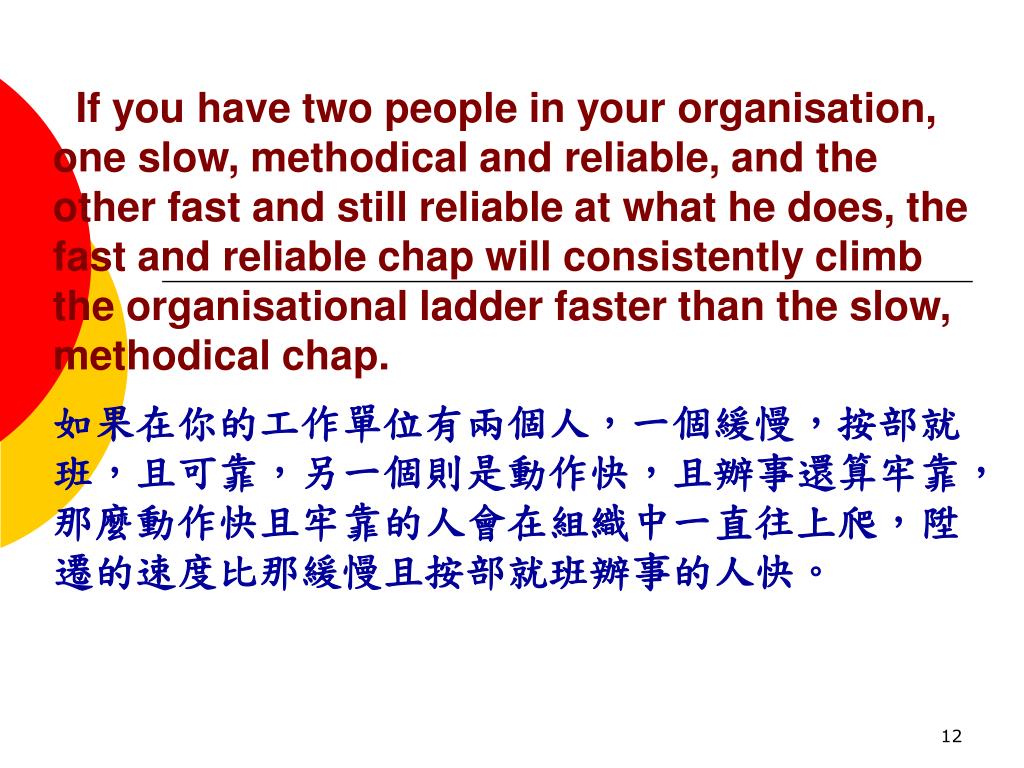 If you have two people in your organisation, one slow, methodical and reliable, and the other fast and still reliable at what he does, the fast and reliable chap will consistently climb the organisational ladder faster than the slow, methodical chap.

如果在你的工作單位有兩個人，一個緩慢，按部就班，且可靠，另一個則是動作快，且辦事還算牢靠，那麼動作快且牢靠的人會在組織中一直往上爬，陞遷的速度比那緩慢且按部就班辦事的人快。

12